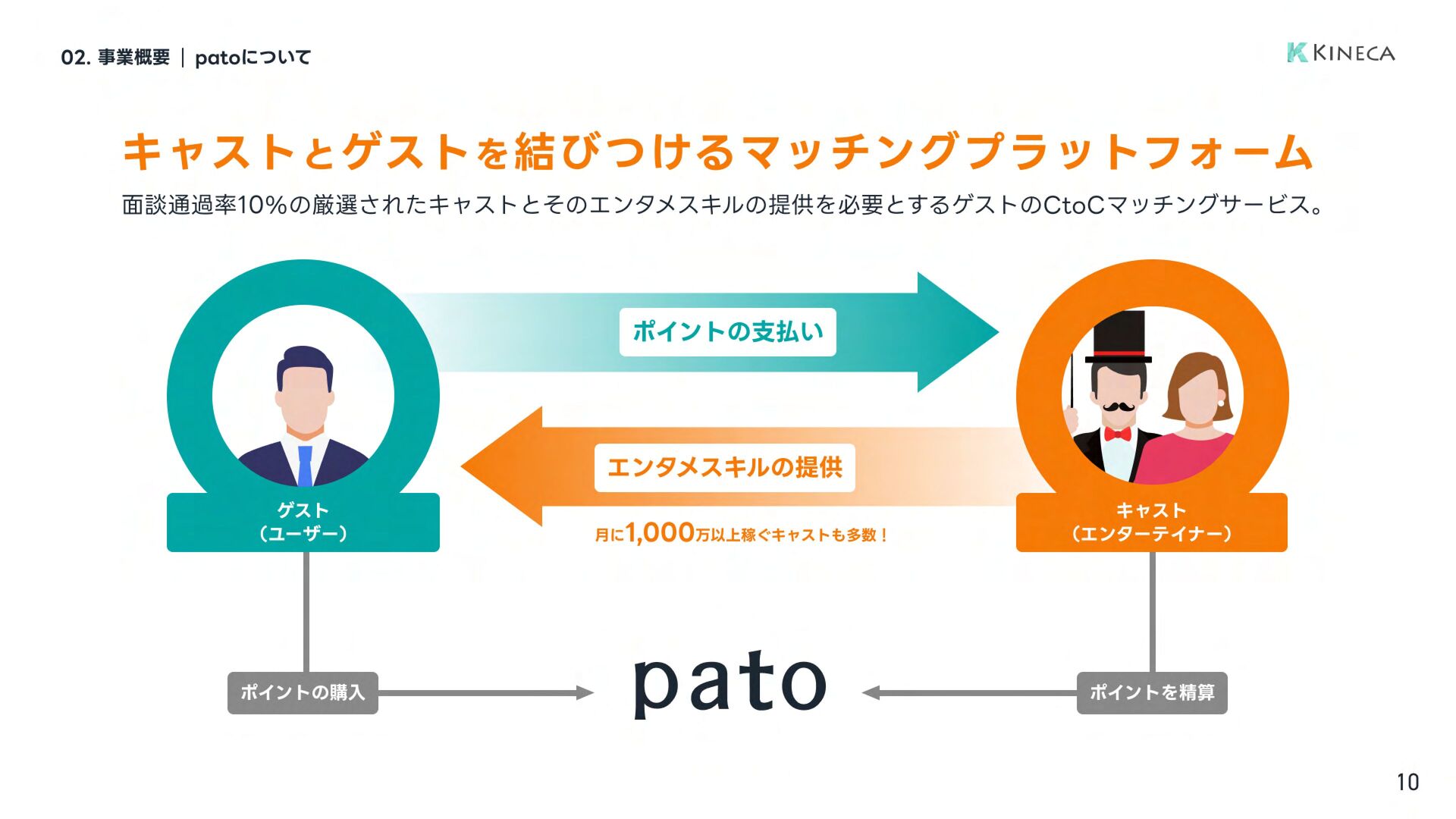 02. 事業概要 ｜ patoについて

KINECA

キャストとゲストを結びつけるマッチングプラットフォーム

面談通過率10%の厳選されたキャストとそのエンタメスキルの提供を必要とするゲストのCtoCマッチングサービス。

ポイントの支払い

エンタメスキルの提供

月に1,000万以上稼ぐキャストも多数！

ゲスト
（ユーザー）

キャスト
（エンターテイナー）

ポイントの購入

pato

ポイントを精算

10